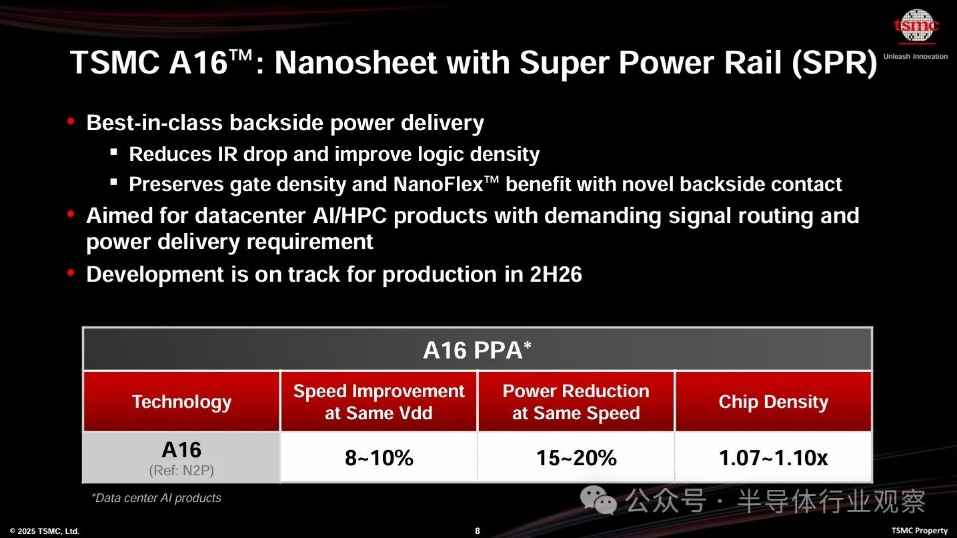 tsmc
Unleash Innovation

TSMC A16™: Nanosheet with Super Power Rail (SPR)

• Best-in-class backside power delivery
 ▪ Reduces IR drop and improve logic density
 ▪ Preserves gate density and NanoFlex™ benefit with novel backside contact
• Aimed for datacenter AI/HPC products with demanding signal routing and power delivery requirement
• Development is on track for production in 2H26

A16 PPA*

| Technology | Speed Improvement at Same Vdd | Power Reduction at Same Speed | Chip Density |
|---|---|---|---|
| A16 (Ref: N2P) | 8~10% | 15~20% | 1.07~1.10x |

*Data center AI products

公众号 · 半导体行业观察

© 2025 TSMC, Ltd. 8 TSMC Property